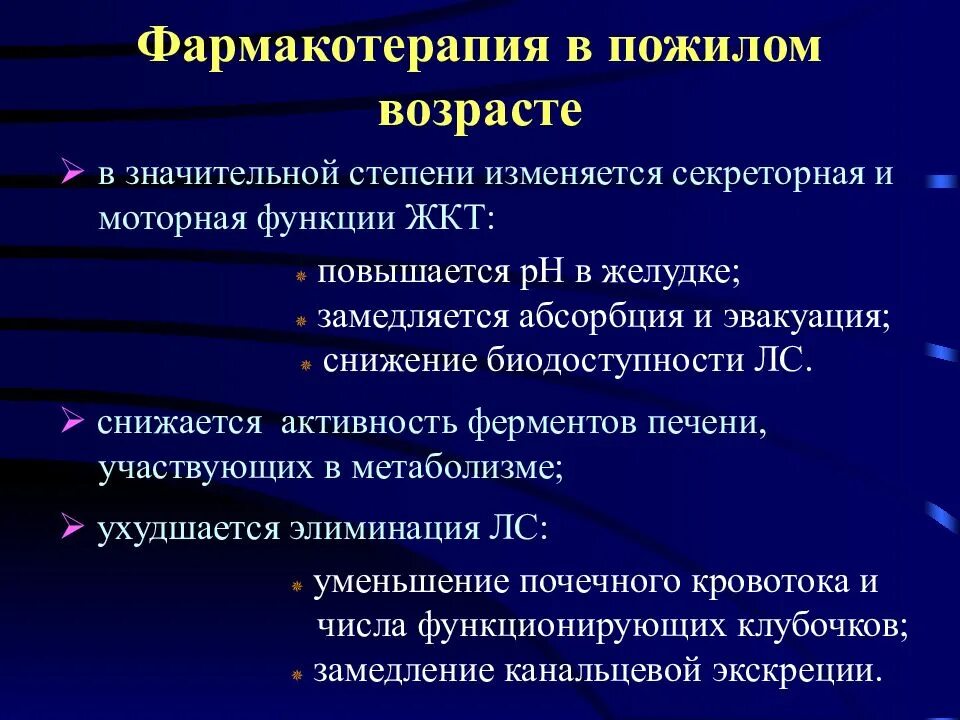 Фармакотерапия в пожилом возрасте

➢ в значительной степени изменяется секреторная и моторная функции ЖКТ:

повышается рН в желудке;
замедляется абсорбция и эвакуация;
снижение биодоступности ЛС.

➢ снижается активность ферментов печени, участвующих в метаболизме;

➢ ухудшается элиминация ЛС:

уменьшение почечного кровотока и числа функционирующих клубочков;
замедление канальцевой экскреции.